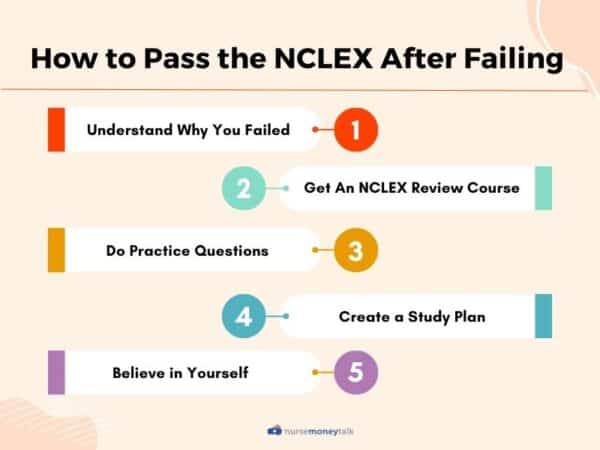 How to Pass the NCLEX After Failing

Understand Why You Failed 1

2 Get An NCLEX Review Course

Do Practice Questions 3

4 Create a Study Plan

Believe in Yourself 5

nursemoneytalk